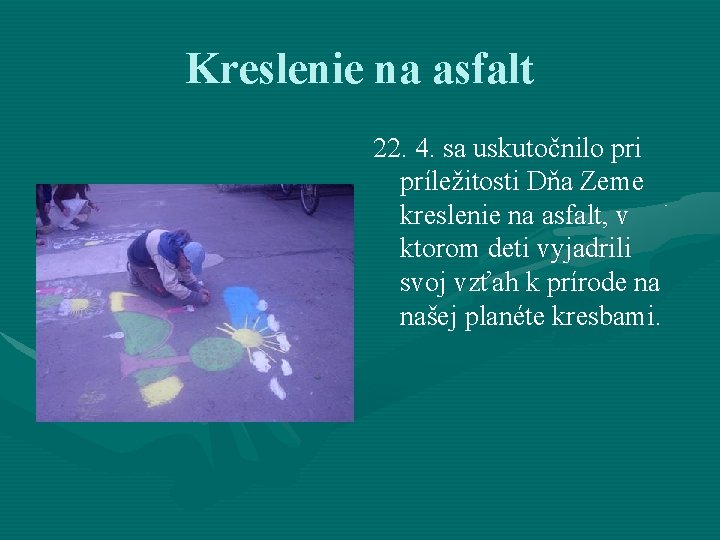 Kreslenie na asfalt

22. 4. sa uskutočnilo pri príležitosti Dňa Zeme kreslenie na asfalt, v ktorom deti vyjadrili svoj vzťah k prírode na našej planéte kresbami.